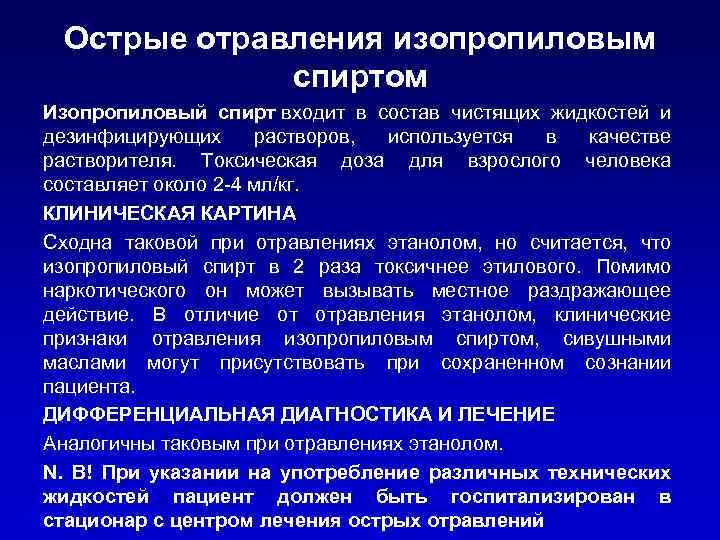 Острые отравления изопропиловым спиртом

Изопропиловый спирт входит в состав чистящих жидкостей и дезинфицирующих растворов, используется в качестве растворителя. Токсическая доза для взрослого человека составляет около 2-4 мл/кг.

КЛИНИЧЕСКАЯ КАРТИНА

Сходна таковой при отравлениях этанолом, но считается, что изопропиловый спирт в 2 раза токсичнее этилового. Помимо наркотического он может вызывать местное раздражающее действие. В отличие от отравления этанолом, клинические признаки отравления изопропиловым спиртом, сивушными маслами могут присутствовать при сохраненном сознании пациента.

ДИФФЕРЕНЦИАЛЬНАЯ ДИАГНОСТИКА И ЛЕЧЕНИЕ

Аналогичны таковым при отравлениях этанолом.

N. B! При указании на употребление различных технических жидкостей пациент должен быть госпитализирован в стационар с центром лечения острых отравлений